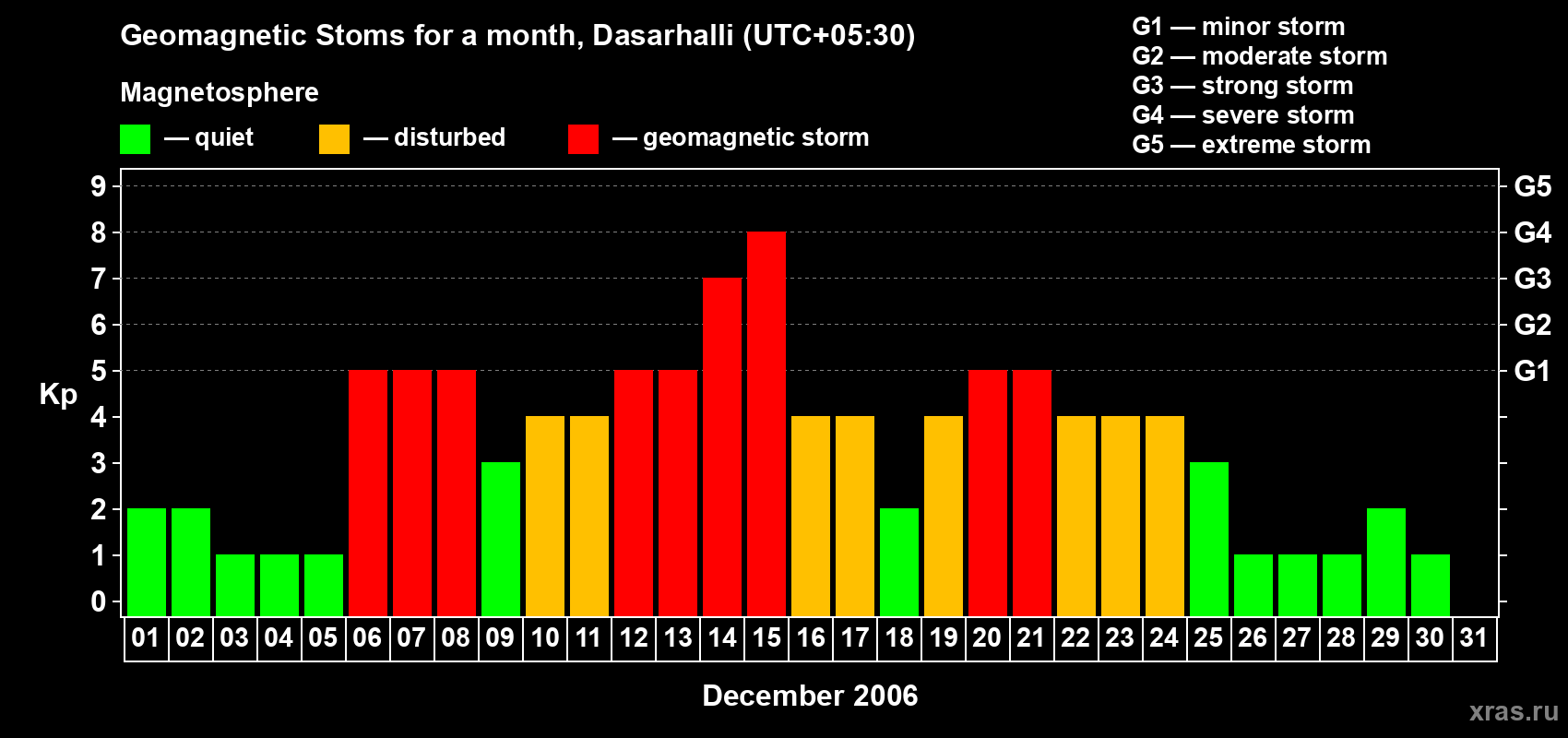 Geomagnetic Stoms for a month, Dasarhalli (UTC+05:30)

Magnetosphere

— quiet — disturbed — geomagnetic storm

G1 — minor storm
G2 — moderate storm
G3 — strong storm
G4 — severe storm
G5 — extreme storm

Kp

9
8
7
6
5
4
3
2
1
0

G5
G4
G3
G2
G1

01 02 03 04 05 06 07 08 09 10 11 12 13 14 15 16 17 18 19 20 21 22 23 24 25 26 27 28 29 30 31

December 2006

xras.ru